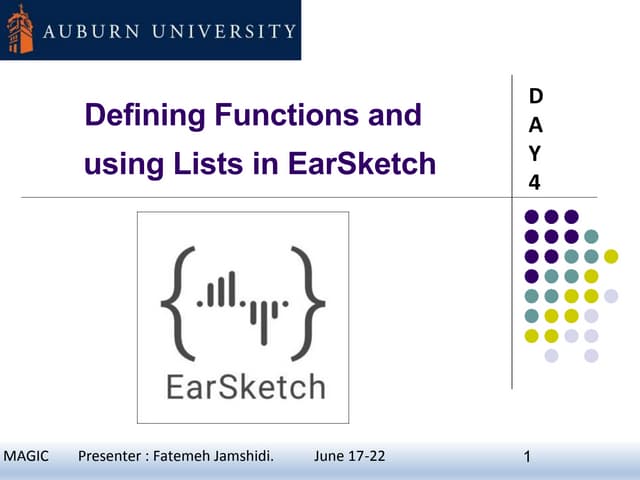 AUBURN UNIVERSITY

Defining Functions and using Lists in EarSketch

D
A
Y
4

EarSketch

MAGIC Presenter : Fatemeh Jamshidi. June 17-22 1